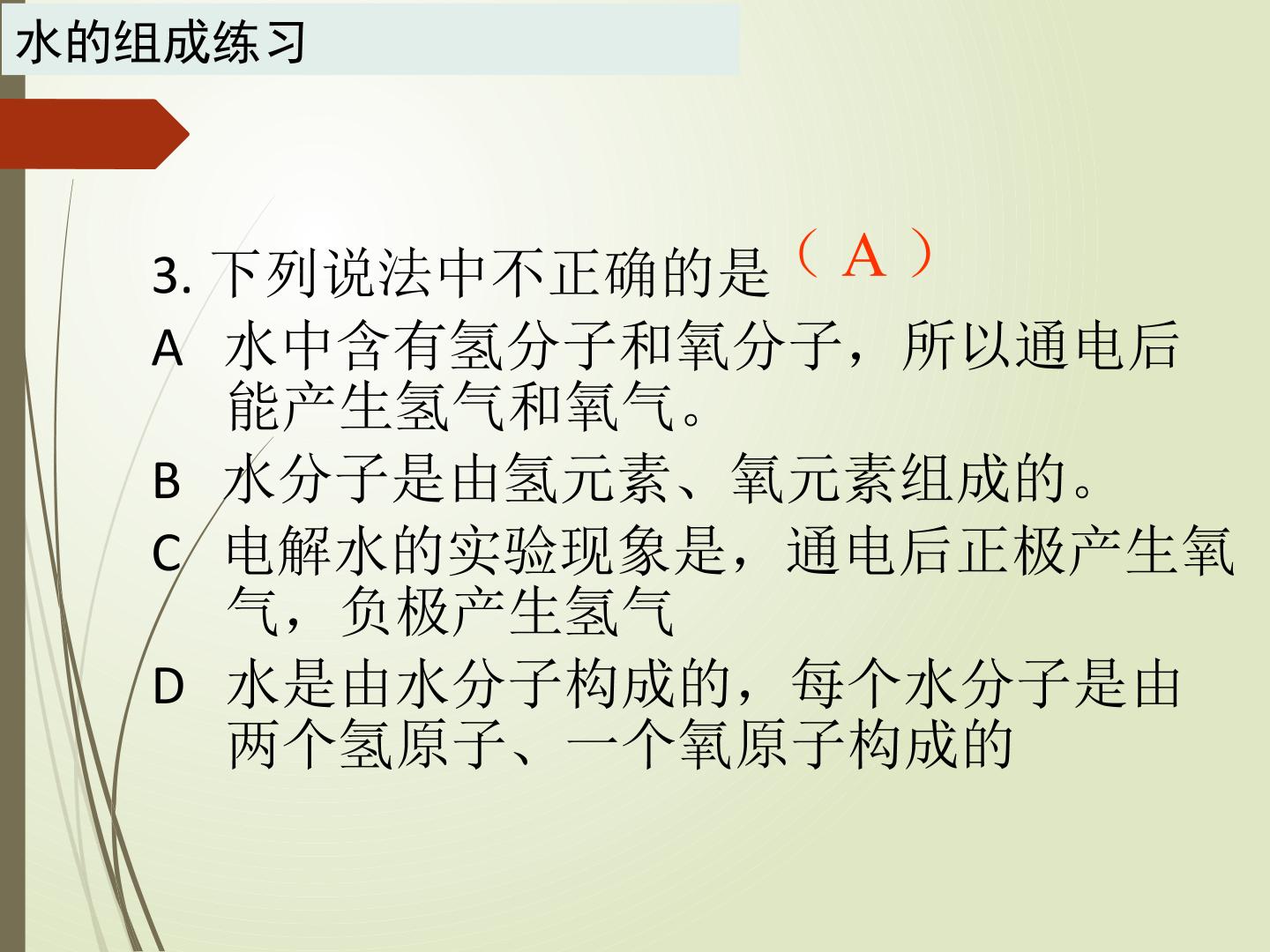 水的组成练习

3.下列说法中不正确的是（A）

A 水中含有氢分子和氧分子，所以通电后能产生氢气和氧气。

B 水分子是由氢元素、氧元素组成的。

C 电解水的实验现象是，通电后正极产生氧气，负极产生氢气

D 水是由水分子构成的，每个水分子是由两个氢原子、一个氧原子构成的